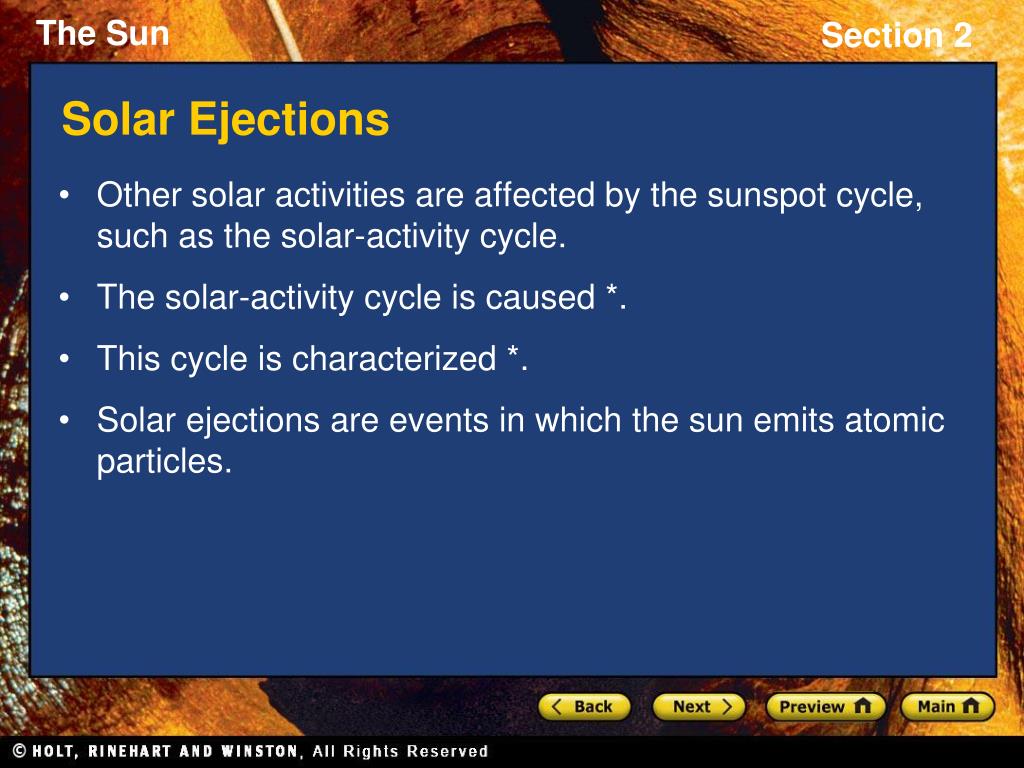 The Sun

Section 2

Solar Ejections

• Other solar activities are affected by the sunspot cycle, such as the solar-activity cycle.

• The solar-activity cycle is caused *.

• This cycle is characterized *.

• Solar ejections are events in which the sun emits atomic particles.

Back Next Preview Main

© HOLT, RINEHART AND WINSTON, All Rights Reserved